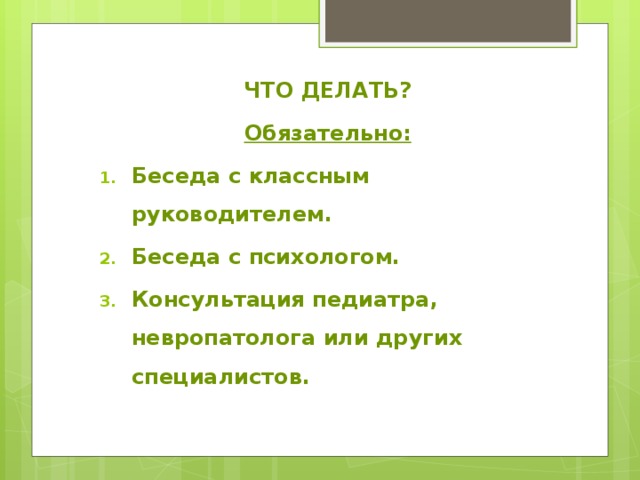 ЧТО ДЕЛАТЬ?

Обязательно:

1. Беседа с классным руководителем.
2. Беседа с психологом.
3. Консультация педиатра, невропатолога или других специалистов.